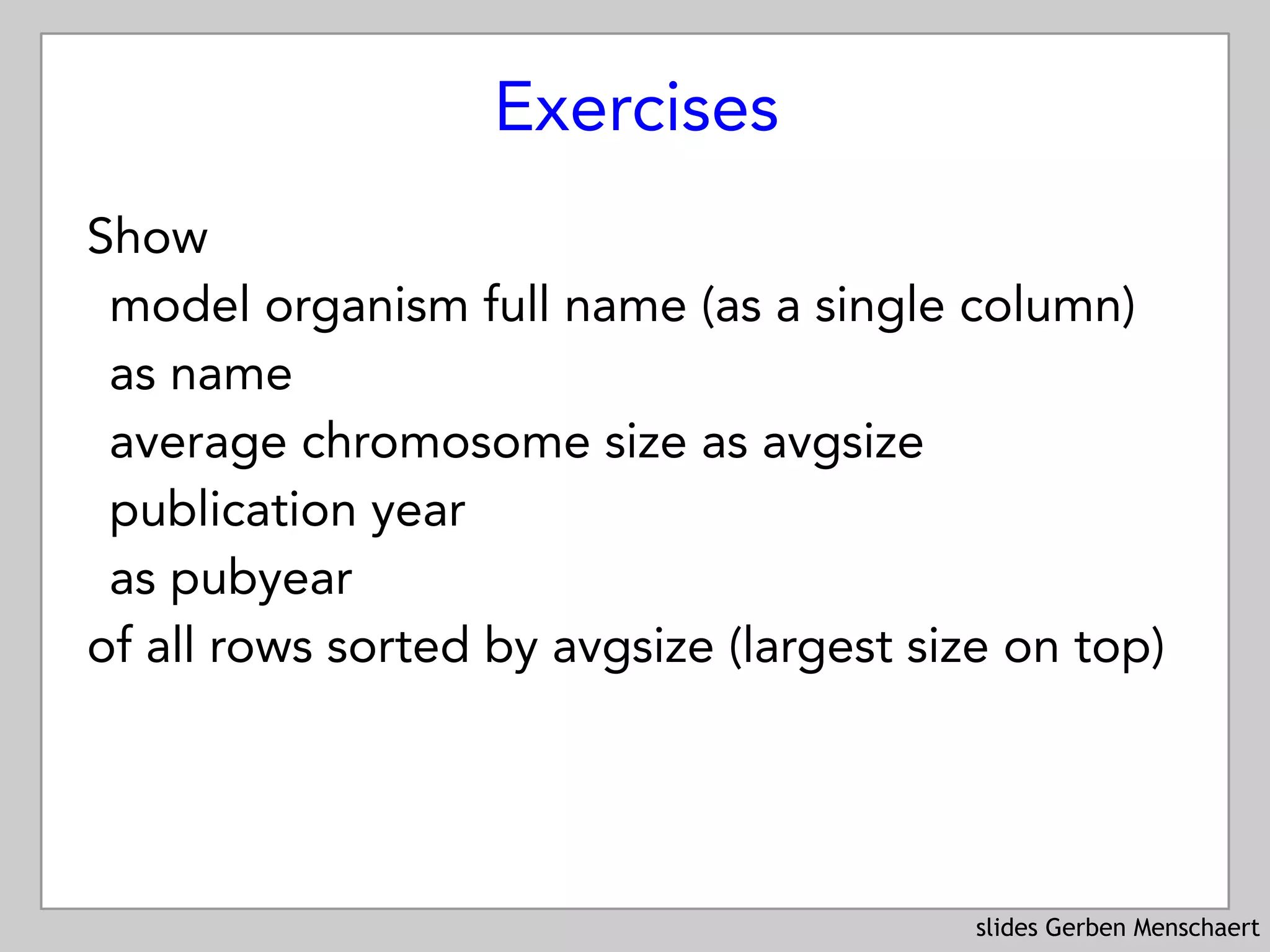 Exercises

Show

model organism full name (as a single column)

as name

average chromosome size as avgsize

publication year

as pubyear

of all rows sorted by avgsize (largest size on top)

slides Gerben Menschaert